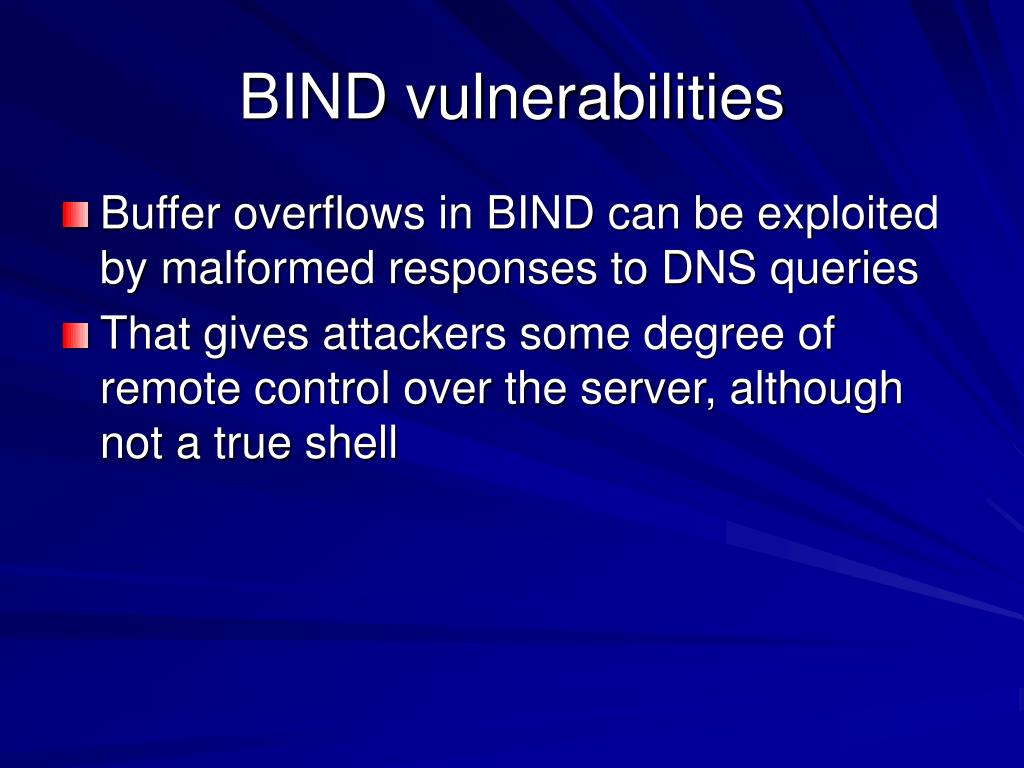 BIND vulnerabilities

Buffer overflows in BIND can be exploited by malformed responses to DNS queries

That gives attackers some degree of remote control over the server, although not a true shell